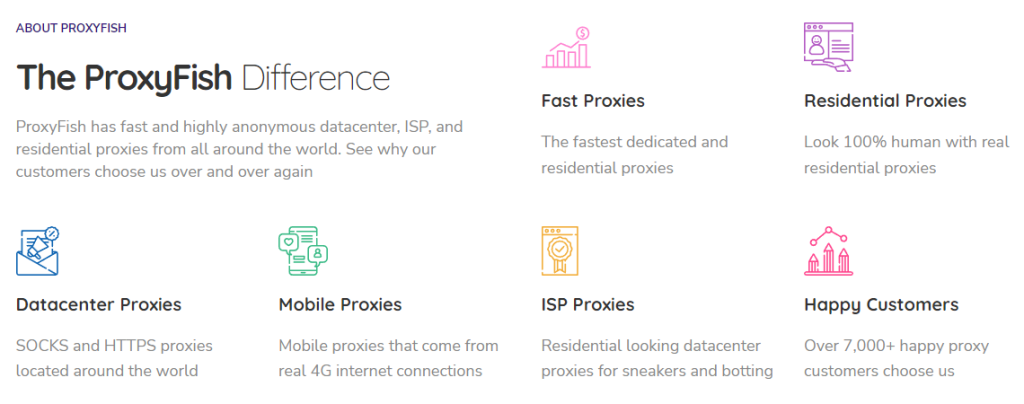 ABOUT PROXYFISH

The ProxyFish Difference

ProxyFish has fast and highly anonymous datacenter, ISP, and residential proxies from all around the world. See why our customers choose us over and over again

Fast Proxies

The fastest dedicated and residential proxies

Residential Proxies

Look 100% human with real residential proxies

Datacenter Proxies

SOCKS and HTTPS proxies located around the world

Mobile Proxies

Mobile proxies that come from real 4G internet connections

ISP Proxies

Residential looking datacenter proxies for sneakers and botting

Happy Customers

Over 7,000+ happy proxy customers choose us